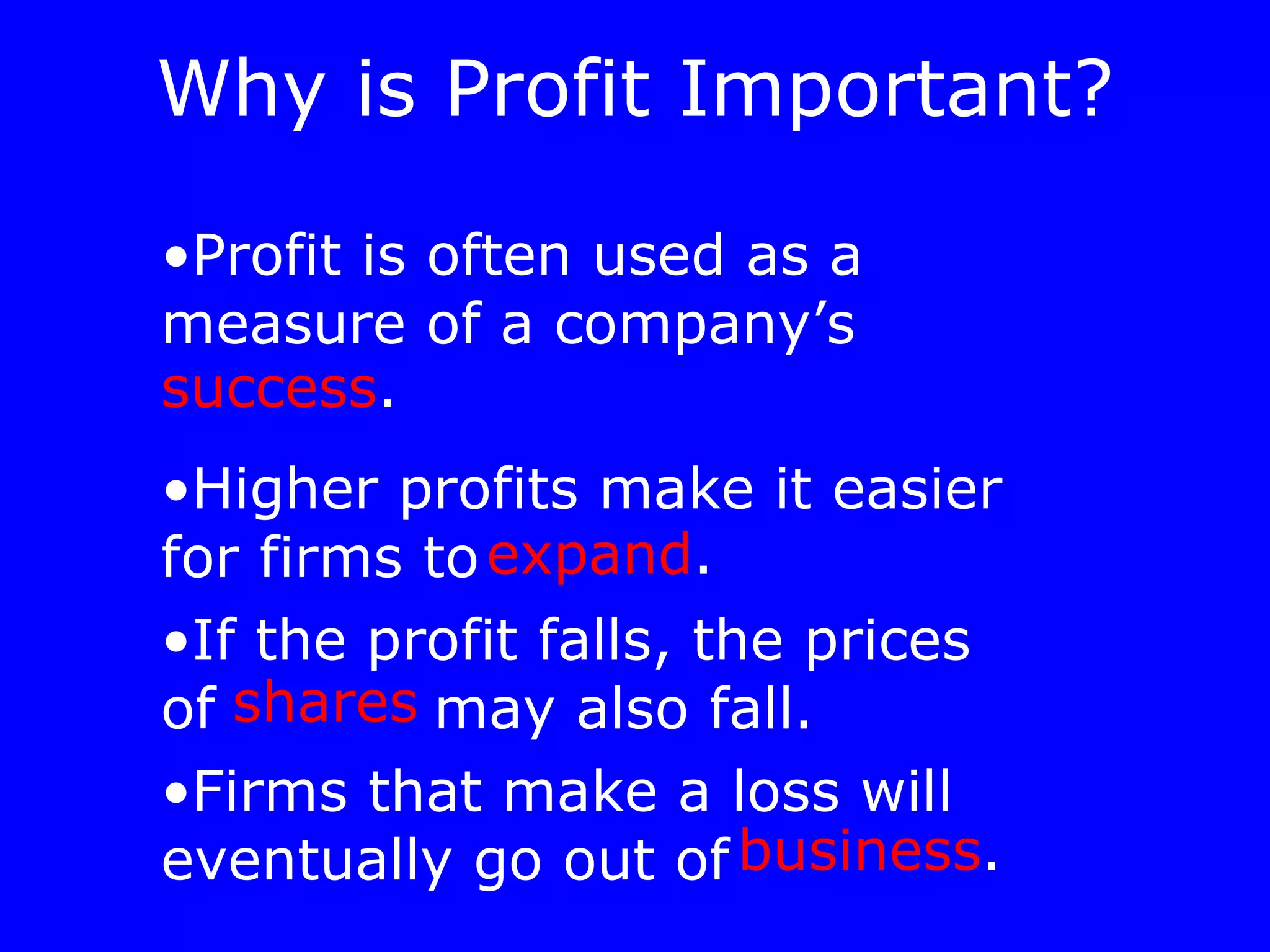 Why is Profit Important?

•Profit is often used as a measure of a company’s success.

•Higher profits make it easier for firms to expand.

•If the profit falls, the prices of shares may also fall.

•Firms that make a loss will eventually go out of business.